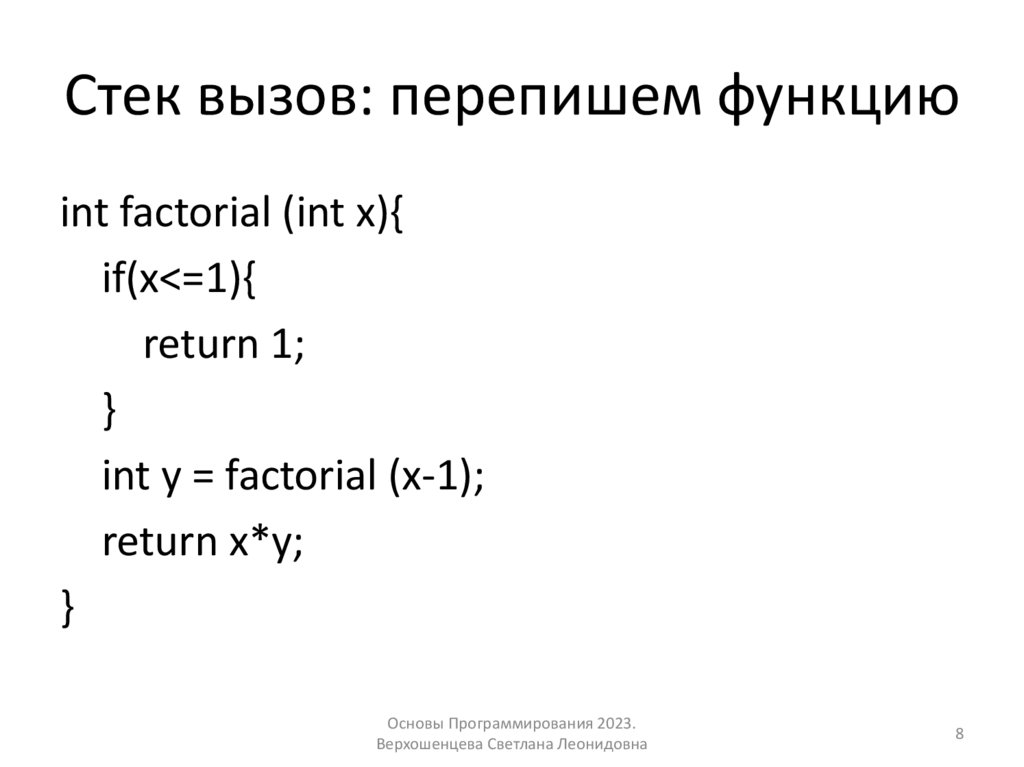 Стек вызов: перепишем функцию

int factorial (int x){
    if(x<=1){
        return 1;
    }
    int y = factorial (x-1);
    return x*y;
}

Основы Программирования 2023.
Верхошенцева Светлана Леонидовна

8